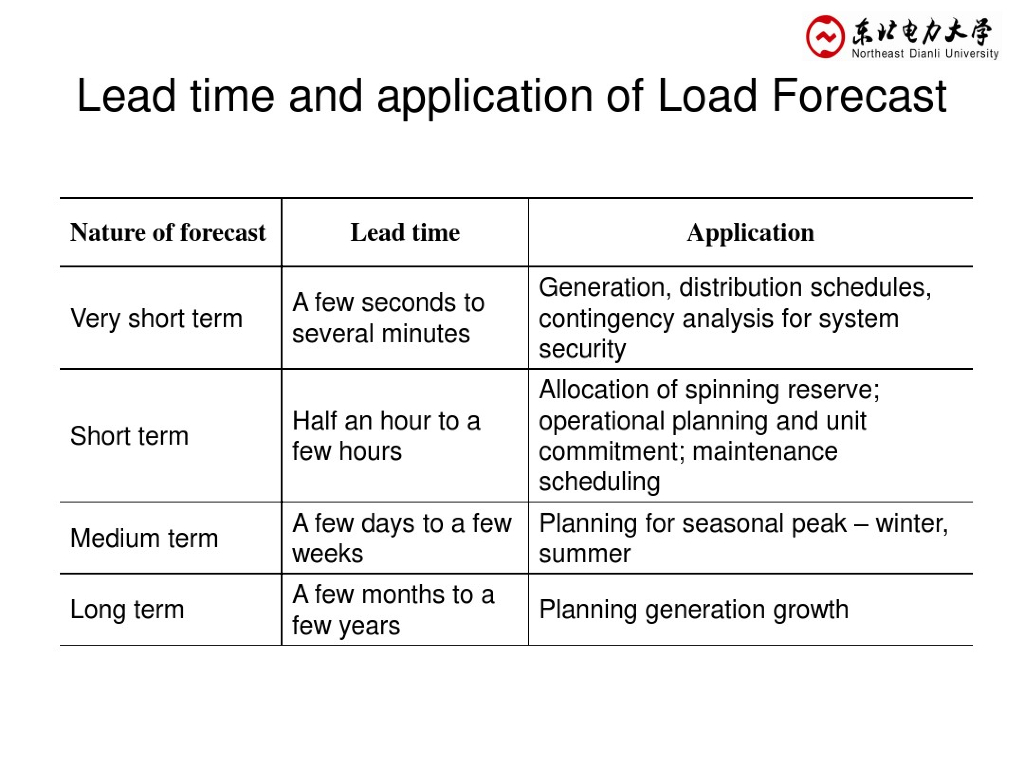 东北电力大学
Northeast Dianli University

Lead time and application of Load Forecast

| Nature of forecast | Lead time | Application |
|---|---|---|
| Very short term | A few seconds to several minutes | Generation, distribution schedules, contingency analysis for system security |
| Short term | Half an hour to a few hours | Allocation of spinning reserve; operational planning and unit commitment; maintenance scheduling |
| Medium term | A few days to a few weeks | Planning for seasonal peak – winter, summer |
| Long term | A few months to a few years | Planning generation growth |